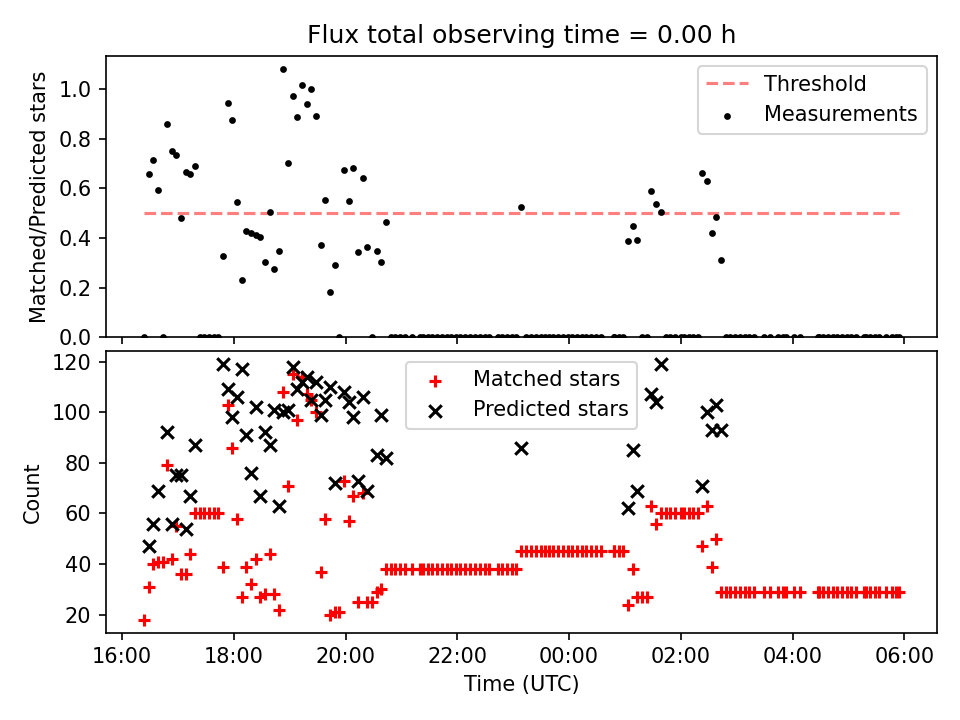 Flux total observing time = 0.00 h

Matched/Predicted stars

1.0
0.8
0.6
0.4
0.2
0.0

Threshold
Measurements

Count

120
100
80
60
40
20

Matched stars
Predicted stars

16:00
18:00
20:00
22:00
00:00
02:00
04:00
06:00

Time (UTC)